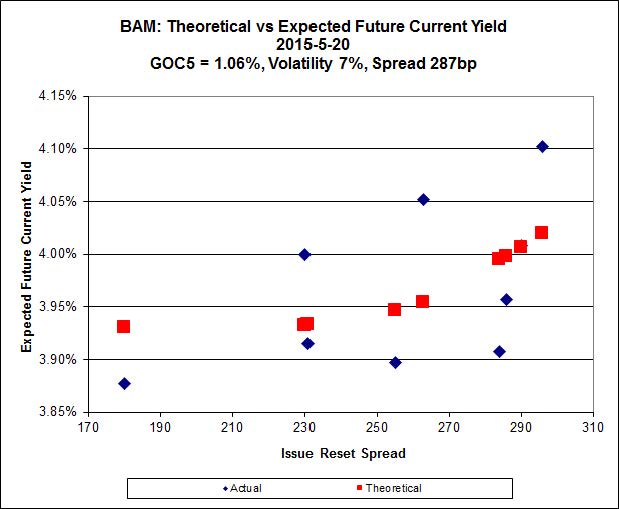 BAM: Theoretical vs Expected Future Current Yield
2015-5-20
GOC5 = 1.06%, Volatility 7%, Spread 287bp

Expected Future Current Yield

4.15%
4.10%
4.05%
4.00%
3.95%
3.90%
3.85%

170 190 210 230 250 270 290 310

Issue Reset Spread

Actual Theoretical